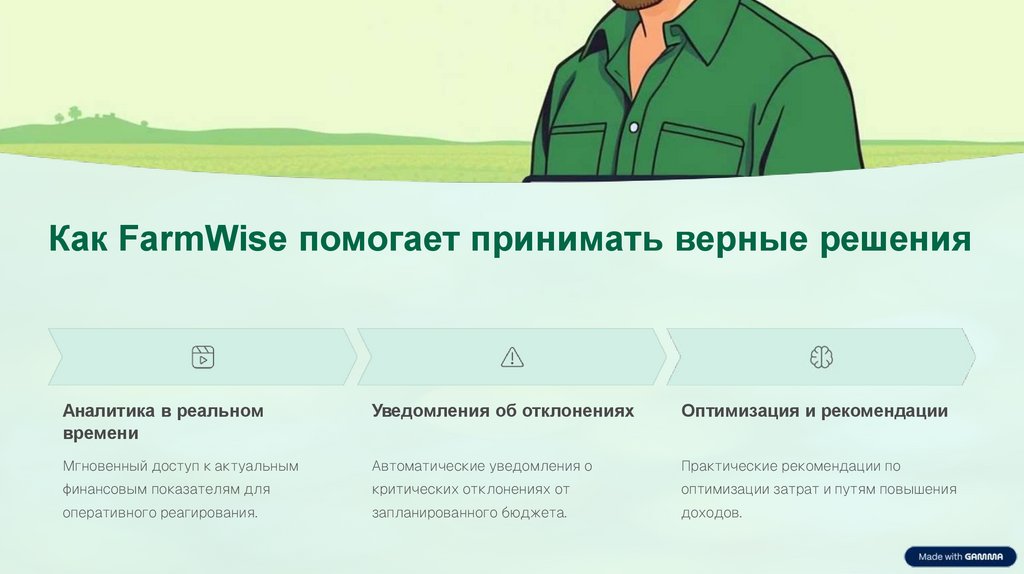 Как FarmWise помогает принимать верные решения

Аналитика в реальном времени

Мгновенный доступ к актуальным финансовым показателям для оперативного реагирования.

Уведомления об отклонениях

Автоматические уведомления о критических отклонениях от запланированного бюджета.

Оптимизация и рекомендации

Практические рекомендации по оптимизации затрат и путям повышения доходов.

Made with GAMMA